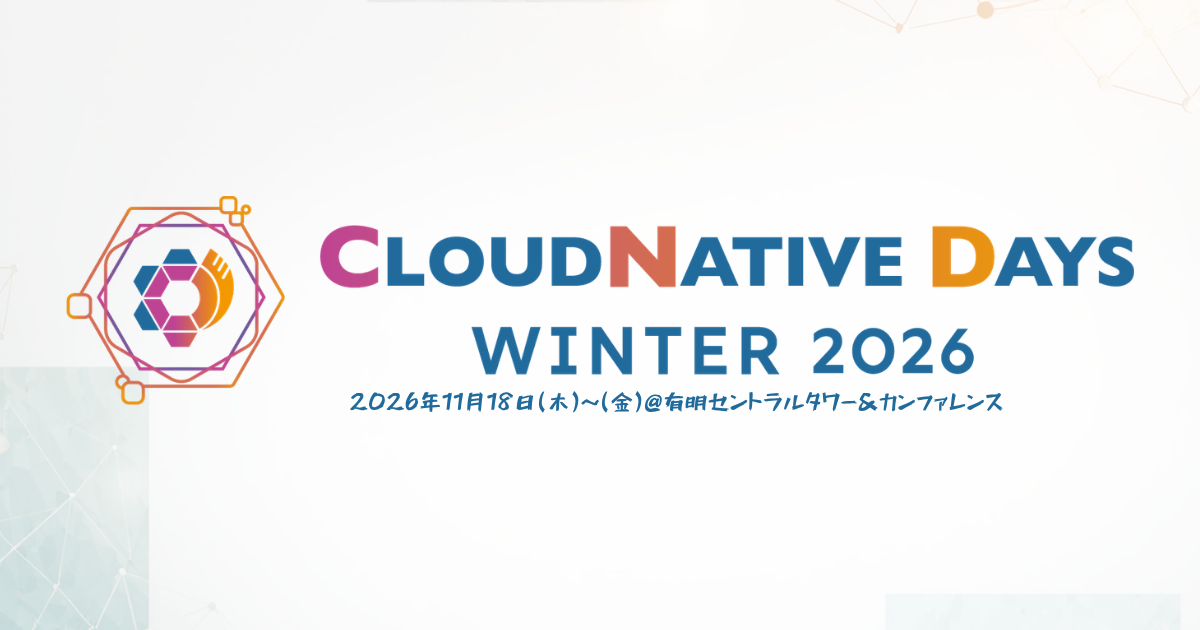 CLOUDNATIVE DAYS
WINTER 2026
2026年11月18日(木)~(金)@有明セントラルタワー&カンファレンス